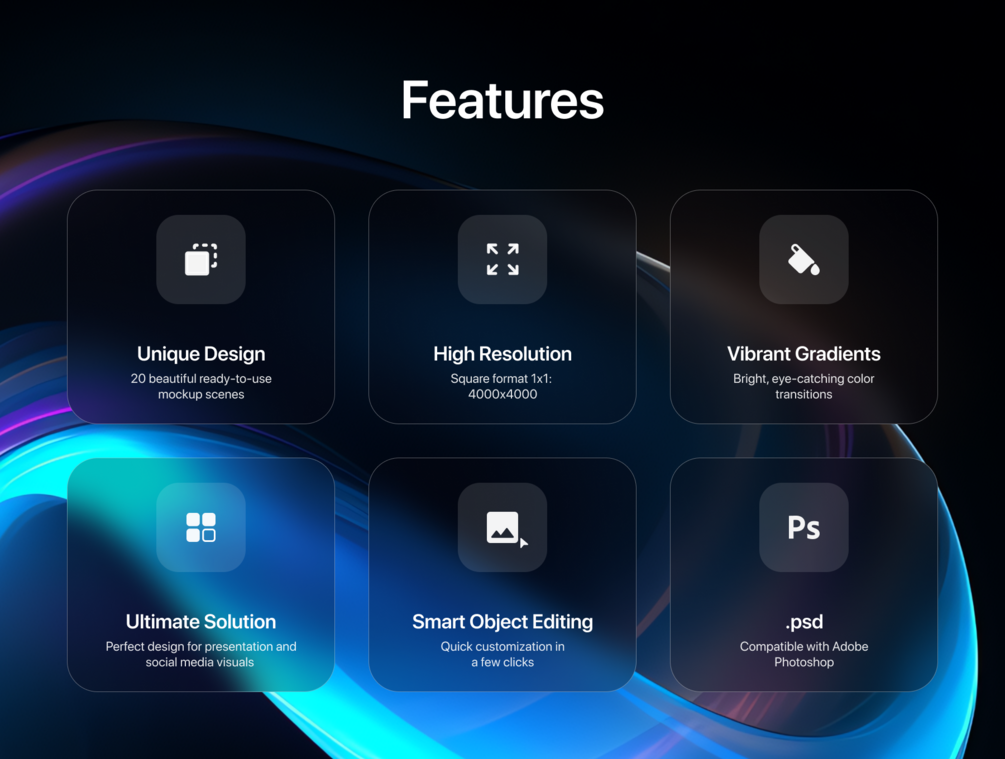 Features

Unique Design
20 beautiful ready-to-use mockup scenes

High Resolution
Square format 1x1: 4000x4000

Vibrant Gradients
Bright, eye-catching color transitions

Ultimate Solution
Perfect design for presentation and social media visuals

Smart Object Editing
Quick customization in a few clicks

Ps

.psd
Compatible with Adobe Photoshop